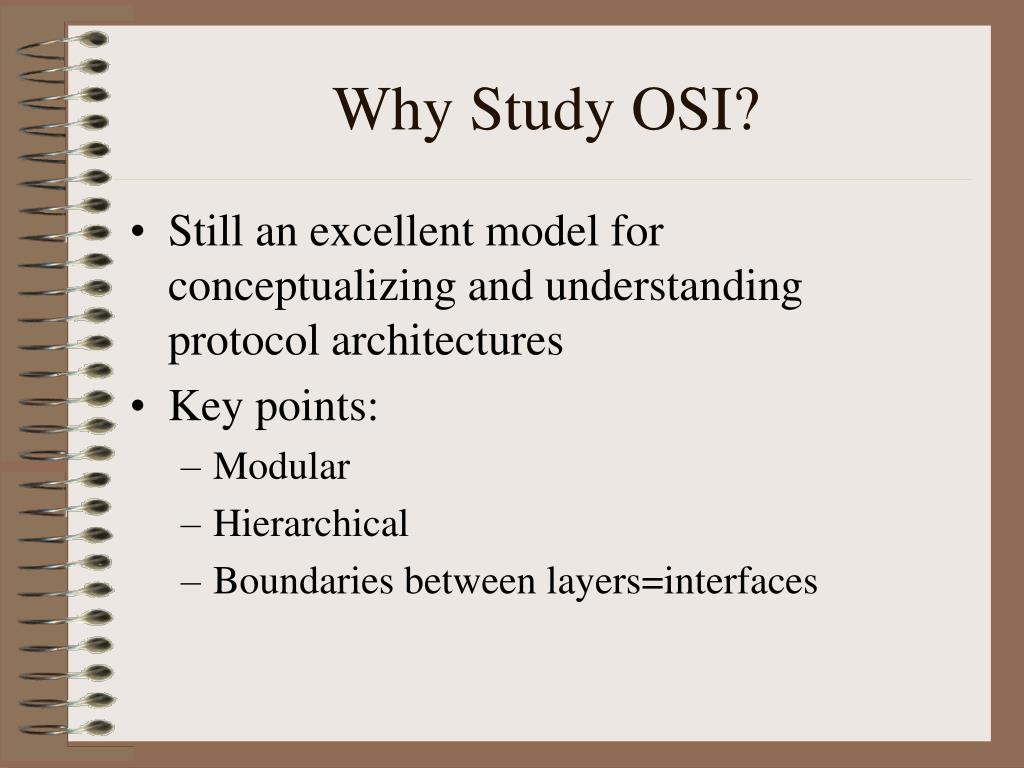 Why Study OSI?

• Still an excellent model for conceptualizing and understanding protocol architectures
• Key points:
– Modular
– Hierarchical
– Boundaries between layers=interfaces